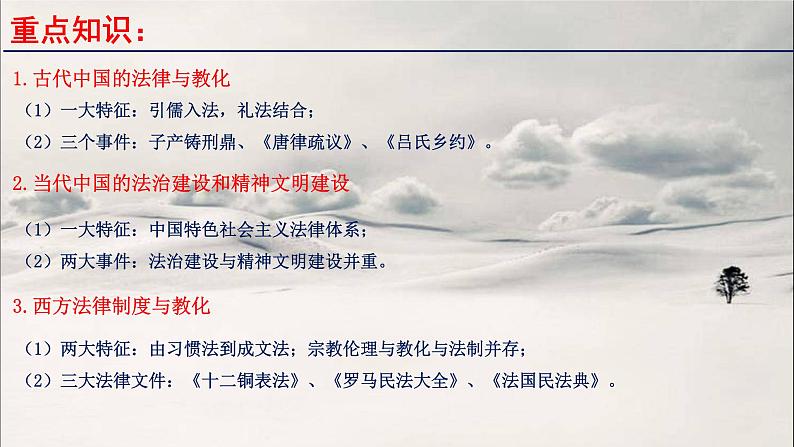 重点知识：

1.古代中国的法律与教化

（1）一大特征：引儒入法，礼法结合；

（2）三个事件：子产铸刑鼎、《唐律疏议》、《吕氏乡约》。

2.当代中国的法治建设和精神文明建设

（1）一大特征：中国特色社会主义法律体系；

（2）两大事件：法治建设与精神文明建设并重。

3.西方法律制度与教化

（1）两大特征：由习惯法到成文法；宗教伦理与教化与法制并存；

（2）三大法律文件：《十二铜表法》、《罗马民法大全》、《法国民法典》。